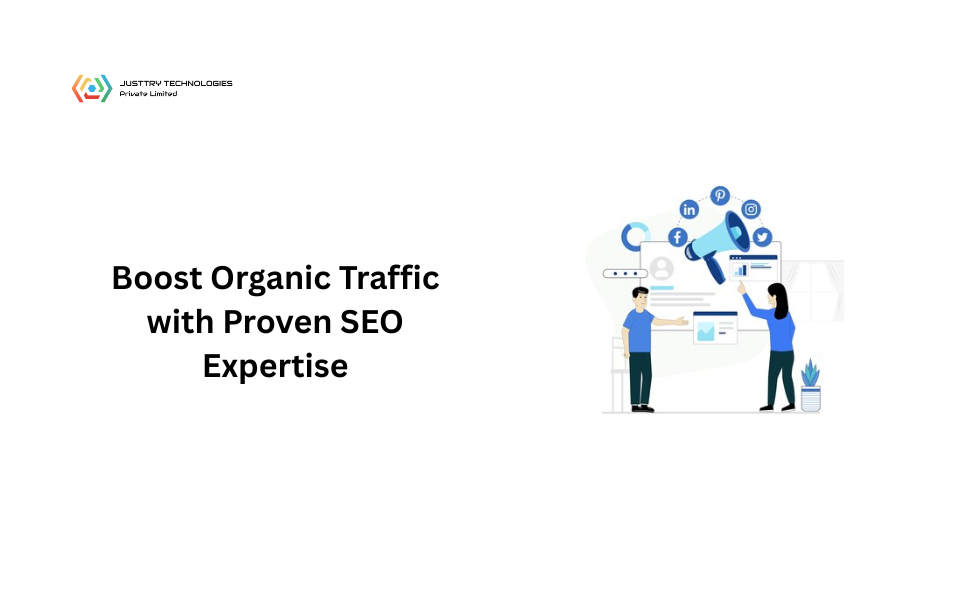 JUSTTRY TECHNOLOGIES
Private Limited

Boost Organic Traffic with Proven SEO Expertise